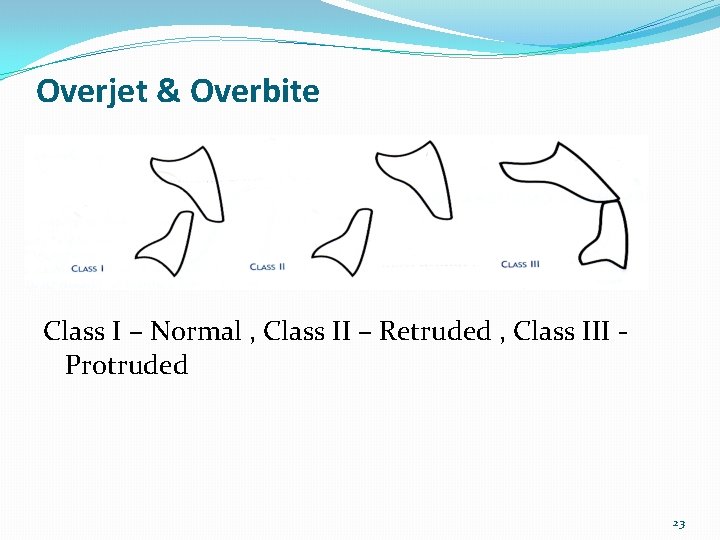 Overjet & Overbite

CLASS I

CLASS II

CLASS III

Class I – Normal , Class II – Retruded , Class III - Protruded

23